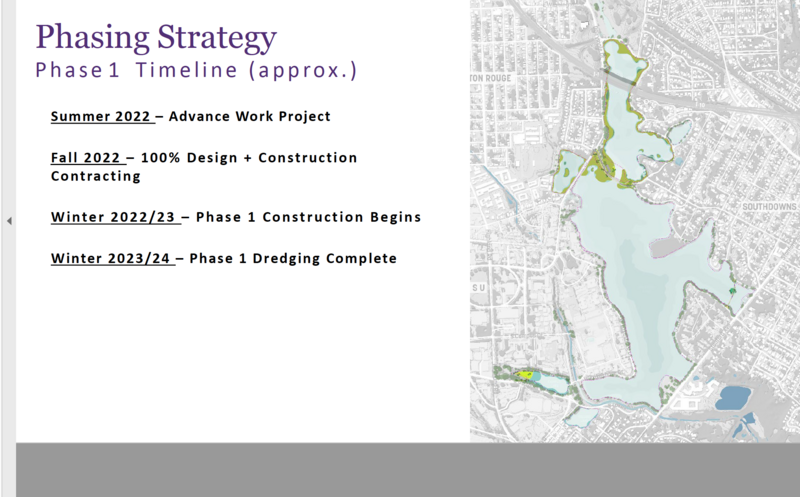 Phasing Strategy
Phase 1 Timeline (approx.)

Summer 2022 – Advance Work Project

Fall 2022 – 100% Design + Construction Contracting

Winter 2022/23 – Phase 1 Construction Begins

Winter 2023/24 – Phase 1 Dredging Complete

TON ROUGE

SOUTHDOWNS

SU